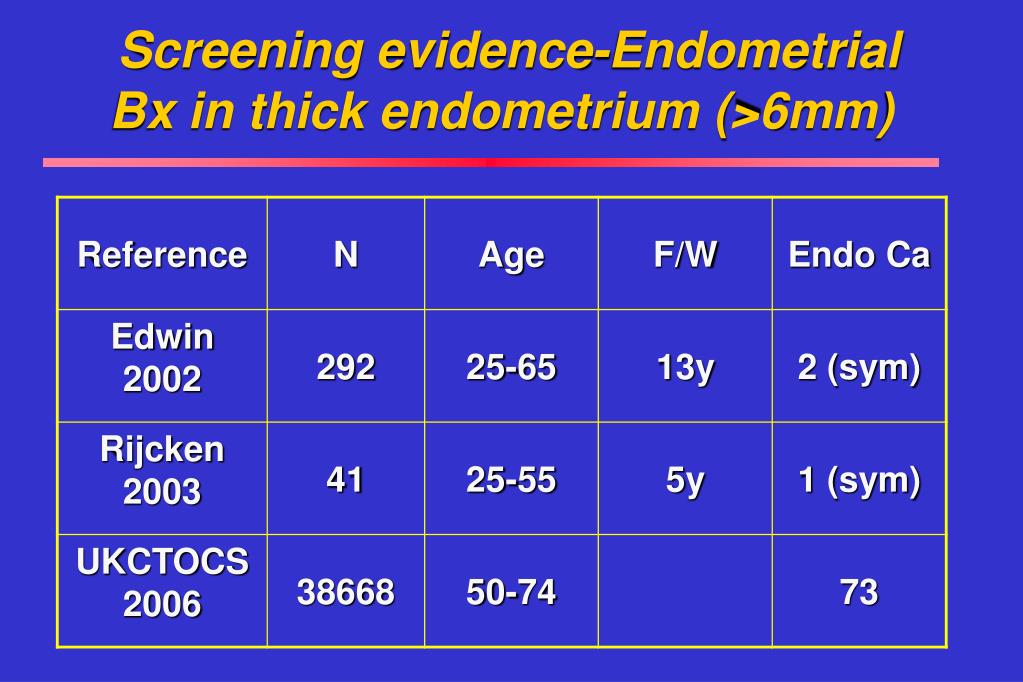 Screening evidence-Endometrial Bx in thick endometrium (>6mm)

| Reference | N | Age | F/W | Endo Ca |
|---|---|---|---|---|
| Edwin 2002 | 292 | 25-65 | 13y | 2 (sym) |
| Rijcken 2003 | 41 | 25-55 | 5y | 1 (sym) |
| UKCTOCS 2006 | 38668 | 50-74 | | 73 |